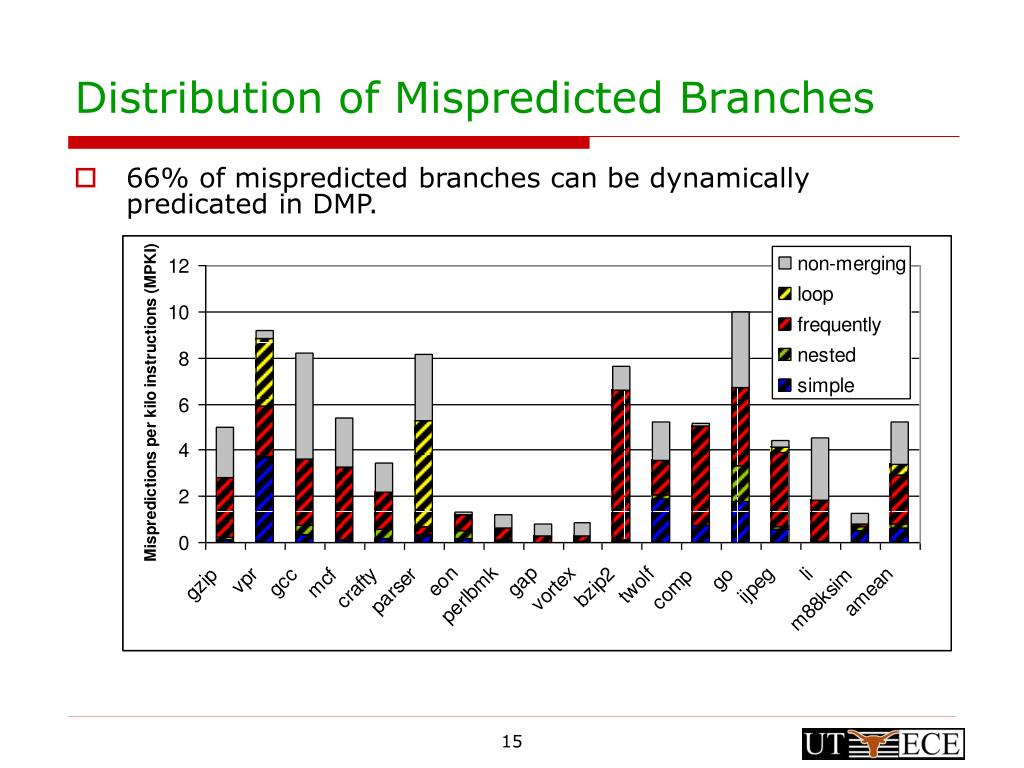 Distribution of Mispredicted Branches

66% of mispredicted branches can be dynamically predicated in DMP.

Mispredictions per kilo instructions (MPKI)

12
10
8
6
4
2
0

non-merging
loop
frequently
nested
simple

gzip vpr gcc mcf crafty parser eon perlbmk gap vortex bzip2 twolf comp go ijpeg li m88ksim amean

15

UT ECE